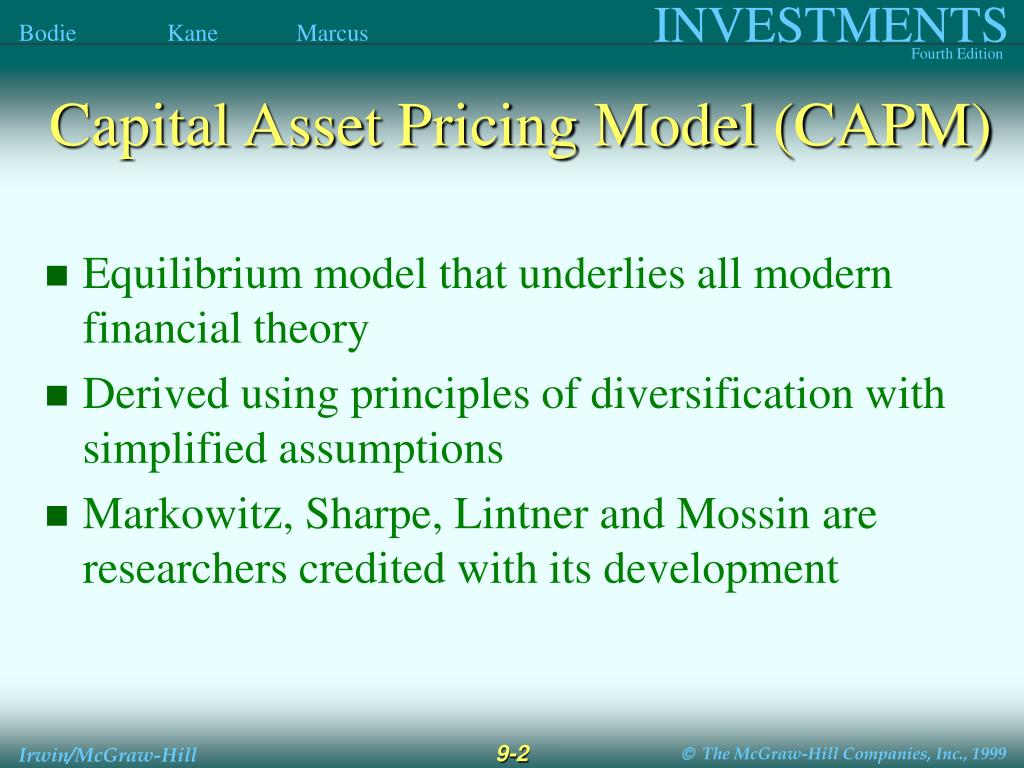 Bodie Kane Marcus

INVESTMENTS
Fourth Edition

Capital Asset Pricing Model (CAPM)

■ Equilibrium model that underlies all modern financial theory

■ Derived using principles of diversification with simplified assumptions

■ Markowitz, Sharpe, Lintner and Mossin are researchers credited with its development

Irwin/McGraw-Hill

9-2

© The McGraw-Hill Companies, Inc., 1999